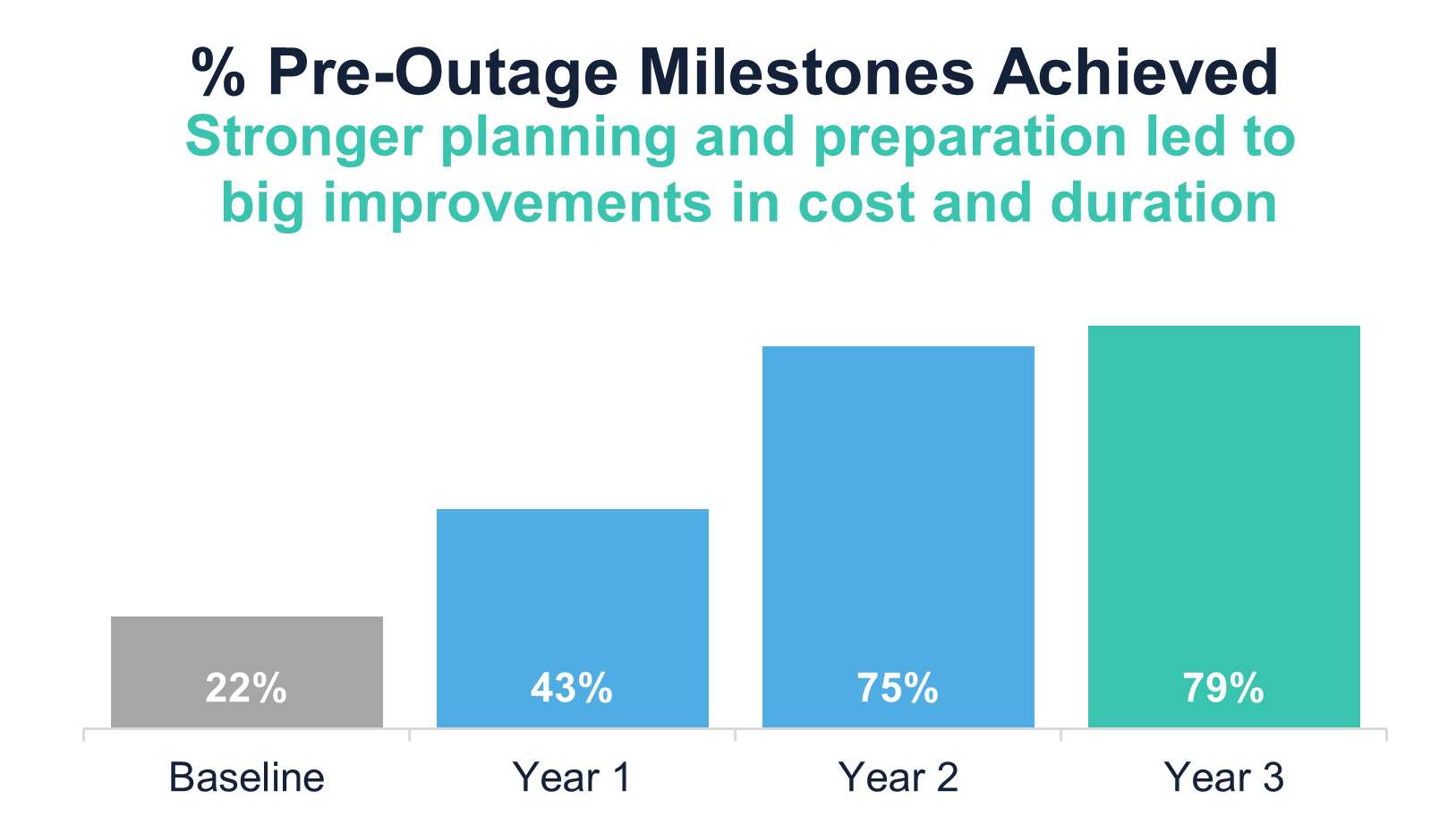 % Pre-Outage Milestones Achieved
Stronger planning and preparation led to big improvements in cost and duration

22%
43%
75%
79%

Baseline
Year 1
Year 2
Year 3